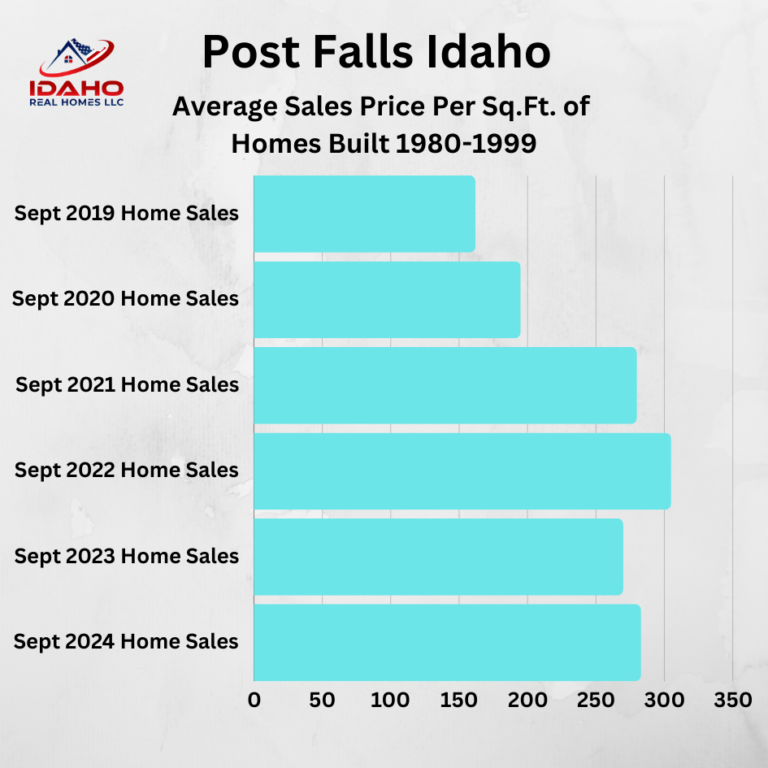 IDAHO
REAL HOMES LLC

Post Falls Idaho

Average Sales Price Per Sq.Ft. of Homes Built 1980-1999

Sept 2019 Home Sales
Sept 2020 Home Sales
Sept 2021 Home Sales
Sept 2022 Home Sales
Sept 2023 Home Sales
Sept 2024 Home Sales

0 50 100 150 200 250 300 350